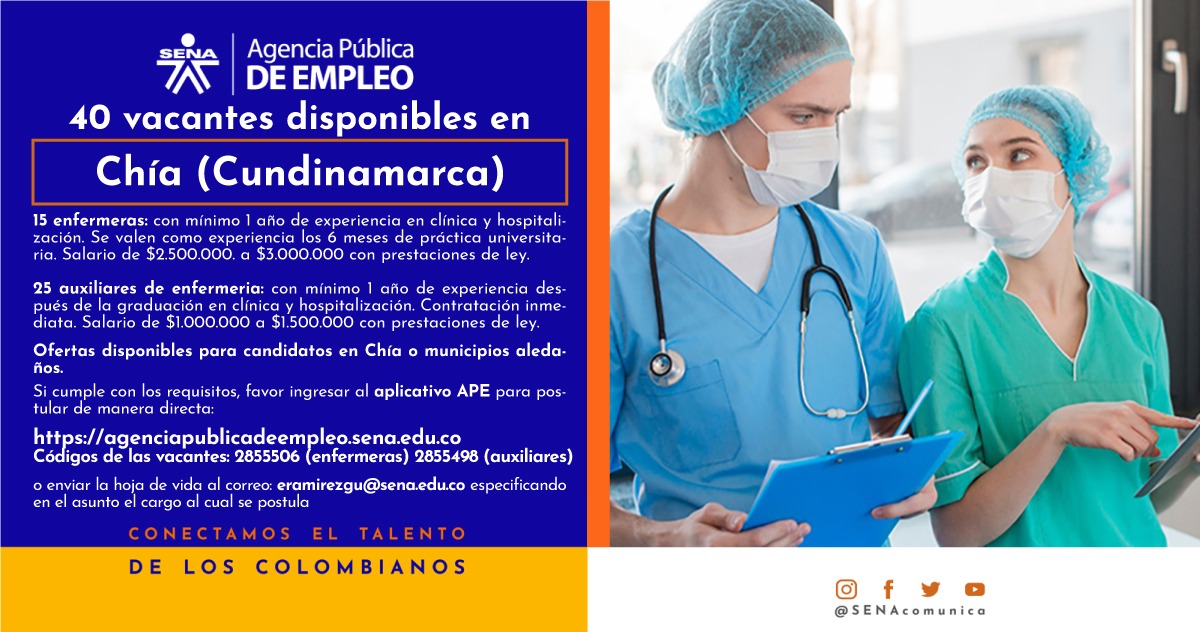 SENA Agencia Pública DE EMPLEO

40 vacantes disponibles en

Chía (Cundinamarca)

15 enfermeras: con mínimo 1 año de experiencia en clínica y hospitalización. Se valen como experiencia los 6 meses de práctica universitaria. Salario de $2.500.000. a $3.000.000 con prestaciones de ley.

25 auxiliares de enfermeria: con mínimo 1 año de experiencia después de la graduación en clínica y hospitalización. Contratación inmediata. Salario de $1.000.000 a $1.500.000 con prestaciones de ley.

Ofertas disponibles para candidatos en Chía o municipios aledaños.

Si cumple con los requisitos, favor ingresar al aplicativo APE para postular de manera directa:

https://agenciapublicadeempleo.sena.edu.co
Códigos de las vacantes: 2855506 (enfermeras) 2855498 (auxiliares)

o enviar la hoja de vida al correo: eramirezgu@sena.edu.co especificando en el asunto el cargo al cual se postula

CONECTAMOS EL TALENTO

DE LOS COLOMBIANOS

@SENAcomunica